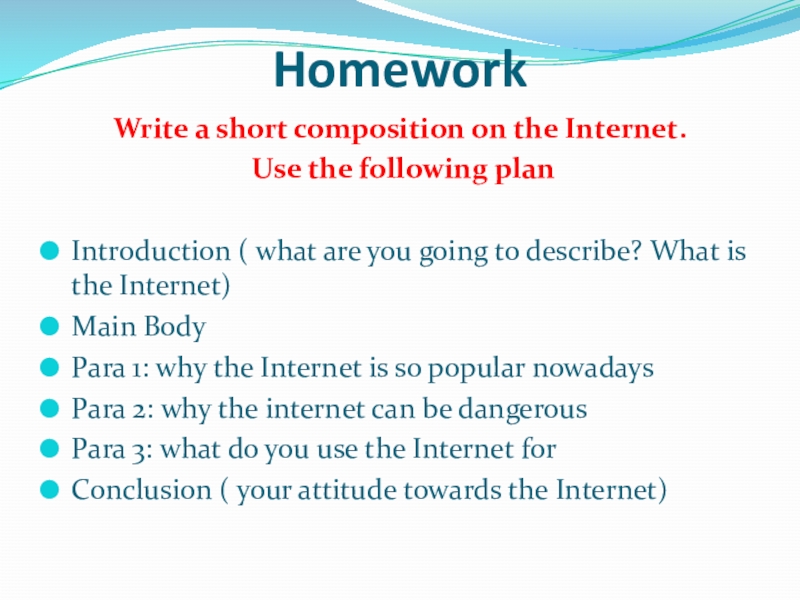 Homework

Write a short composition on the Internet.
Use the following plan

- Introduction ( what are you going to describe? What is the Internet)
- Main Body
- Para 1: why the Internet is so popular nowadays
- Para 2: why the internet can be dangerous
- Para 3: what do you use the Internet for
- Conclusion ( your attitude towards the Internet)